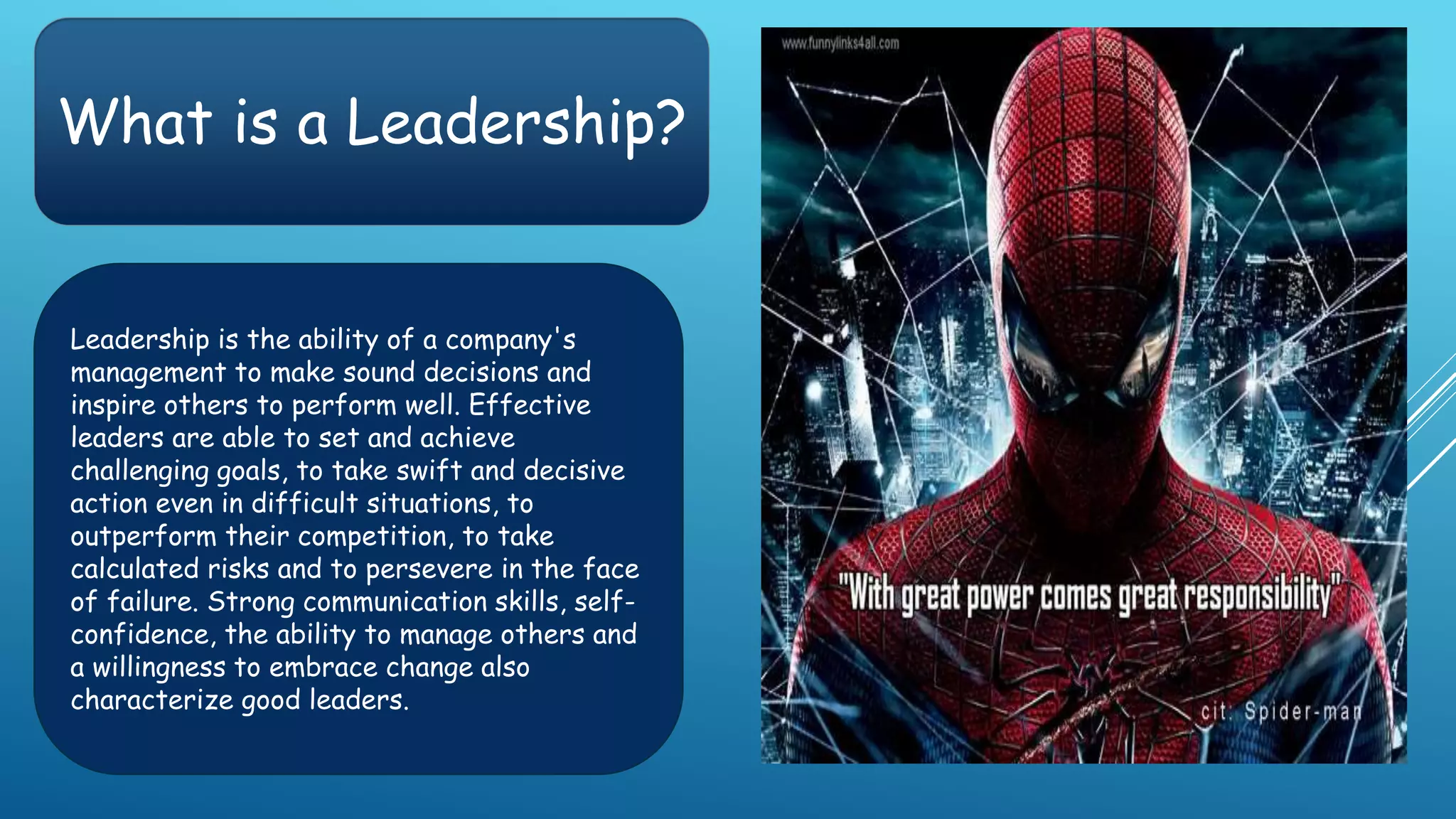 What is a Leadership?

Leadership is the ability of a company's management to make sound decisions and inspire others to perform well. Effective leaders are able to set and achieve challenging goals, to take swift and decisive action even in difficult situations, to outperform their competition, to take calculated risks and to persevere in the face of failure. Strong communication skills, self-confidence, the ability to manage others and a willingness to embrace change also characterize good leaders.

www.funnylinks4all.com

"With great power comes great responsibility"

cit. Spider-man